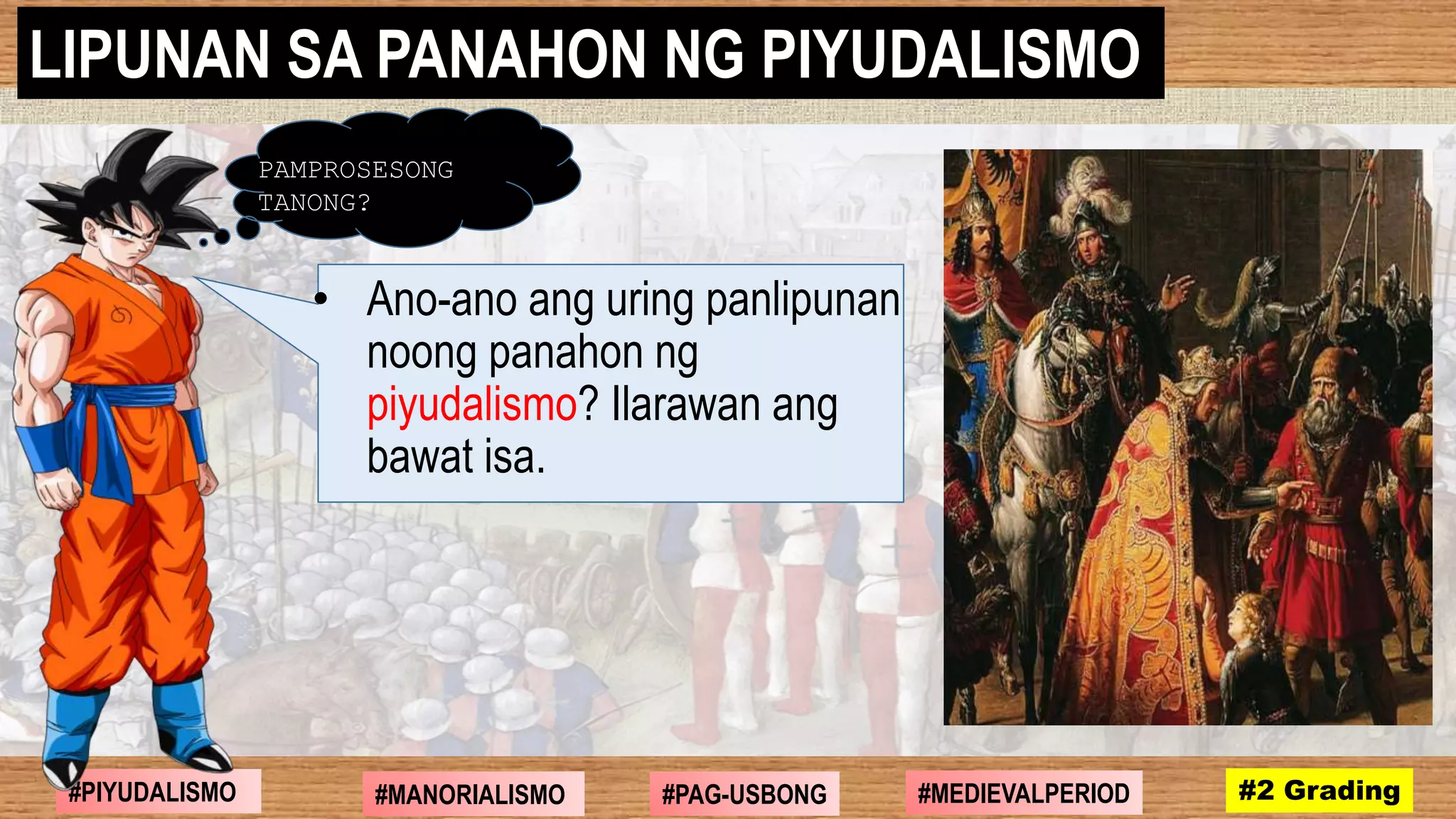 LIPUNAN SA PANAHON NG PIYUDALISMO

PAMPROSESONG TANONG?

• Ano-ano ang uring panlipunan noong panahon ng piyudalismo? Ilarawan ang bawat isa.

#PIYUDALISMO

#MANORIALISMO

#PAG-USBONG

#MEDIEVALPERIOD

#2 Grading